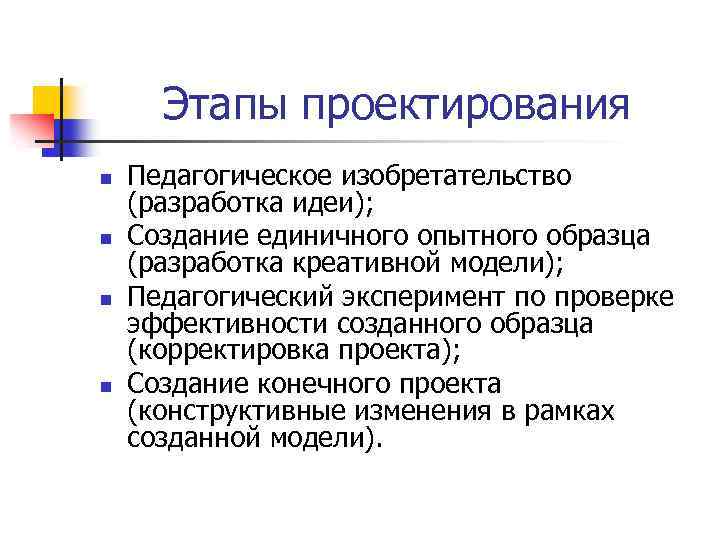 Этапы проектирования

- Педагогическое изобретательство (разработка идеи);
- Создание единичного опытного образца (разработка креативной модели);
- Педагогический эксперимент по проверке эффективности созданного образца (корректировка проекта);
- Создание конечного проекта (конструктивные изменения в рамках созданной модели).